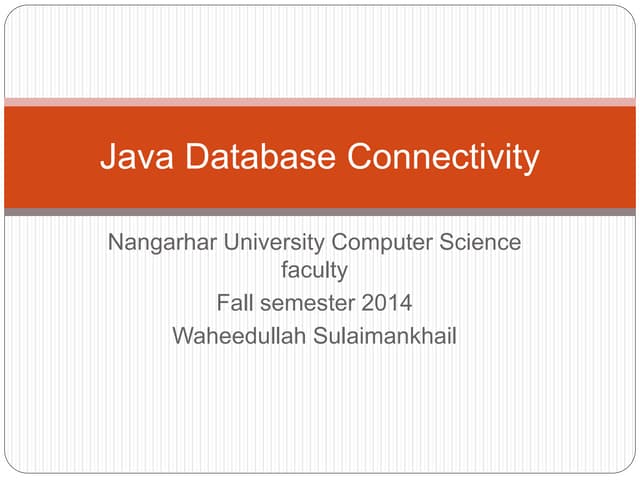 Java Database Connectivity

Nangarhar University Computer Science faculty
Fall semester 2014
Waheedullah Sulaimankhail